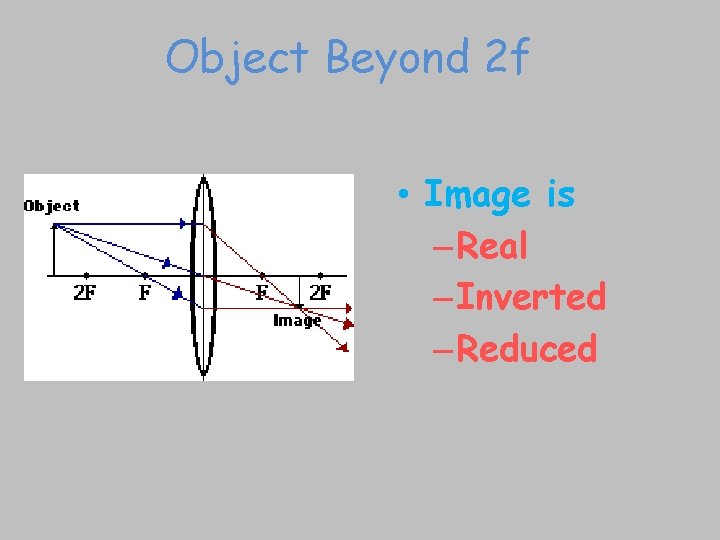 Object Beyond 2f

Object

2F

F

F

2F

Image

• Image is
 – Real
 – Inverted
 – Reduced